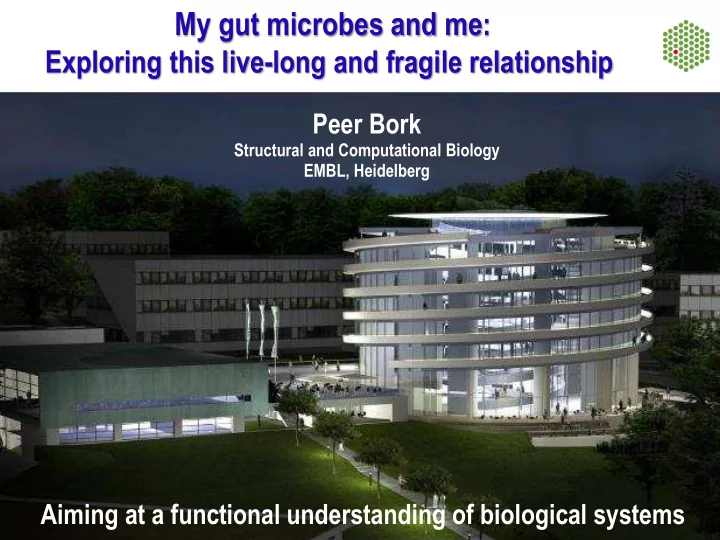 My gut microbes and me:
Exploring this live-long and fragile relationship

Peer Bork
Structural and Computational Biology
EMBL, Heidelberg

Aiming at a functional understanding of biological systems